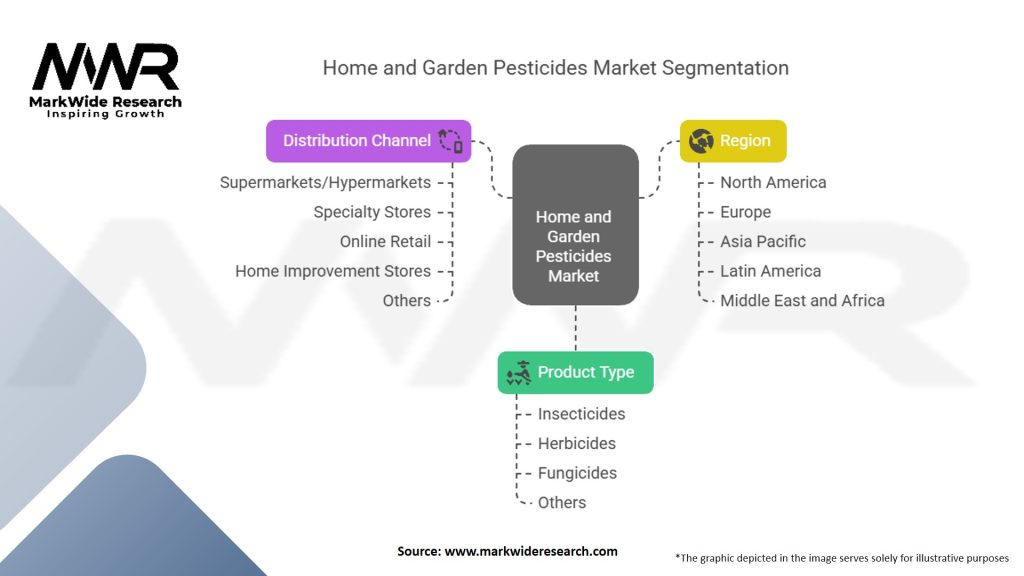 MWR
MarkWide Research
Inspiring Growth

Home and Garden Pesticides Market Segmentation

Distribution Channel

Supermarkets/Hypermarkets
Specialty Stores
Online Retail
Home Improvement Stores
Others

Home and Garden Pesticides Market

Region

North America
Europe
Asia Pacific
Latin America
Middle East and Africa

Product Type

Insecticides
Herbicides
Fungicides
Others

Source: www.markwideresearch.com

*The graphic depicted in the image serves solely for illustrative purposes